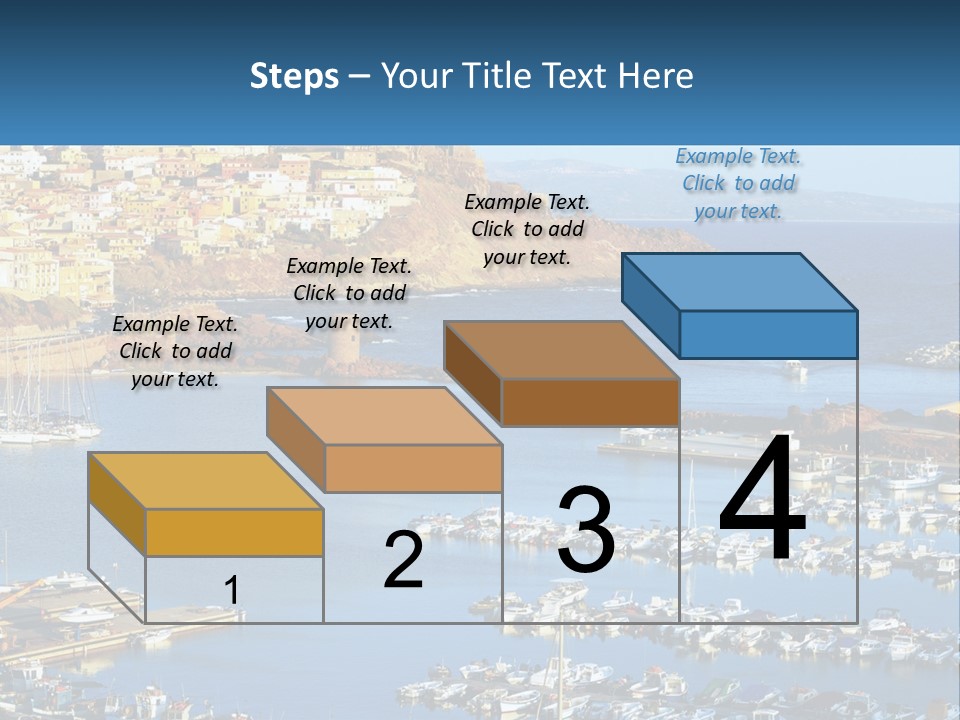 Steps – Your Title Text Here

Example Text. Click to add your text.

Example Text. Click to add your text.

Example Text. Click to add your text.

Example Text. Click to add your text.

1

2

3

4